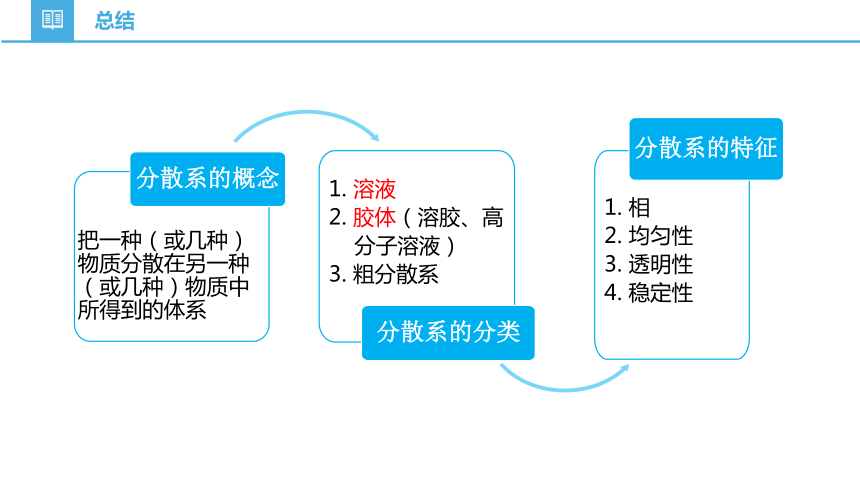 总结

分散系的概念

把一种（或几种）物质分散在另一种（或几种）物质中所得到的体系

1. 溶液
2. 胶体（溶胶、高分子溶液）
3. 粗分散系

分散系的分类

分散系的特征

1. 相
2. 均匀性
3. 透明性
4. 稳定性